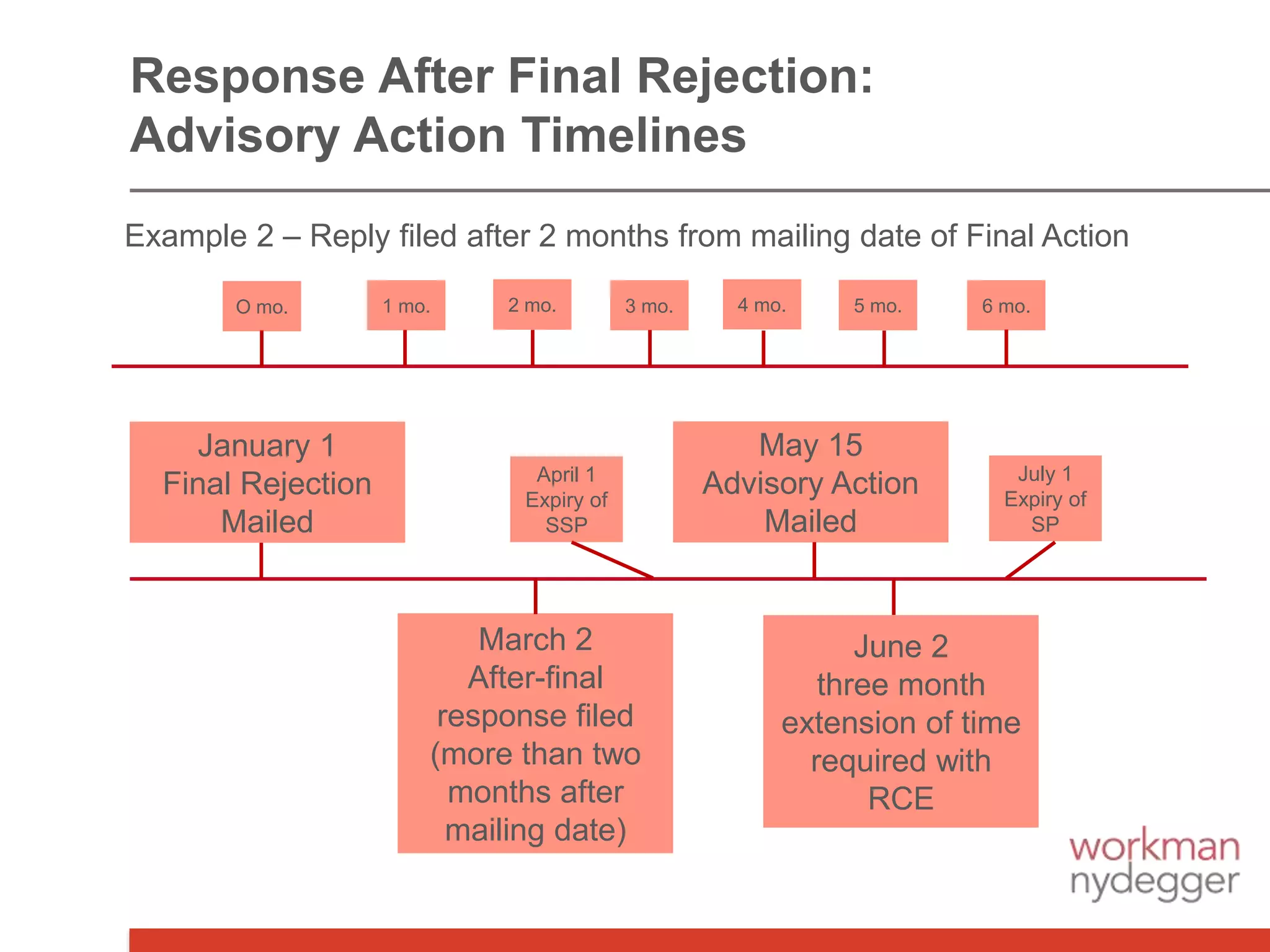 Response After Final Rejection:
Advisory Action Timelines

Example 2 – Reply filed after 2 months from mailing date of Final Action

O mo.

1 mo.

2 mo.

3 mo.

4 mo.

5 mo.

6 mo.

January 1
Final Rejection
Mailed

April 1
Expiry of
SSP

May 15
Advisory Action
Mailed

July 1
Expiry of
SP

March 2
After-final
response filed
(more than two
months after
mailing date)

June 2
three month
extension of time
required with
RCE

workman
nydegger